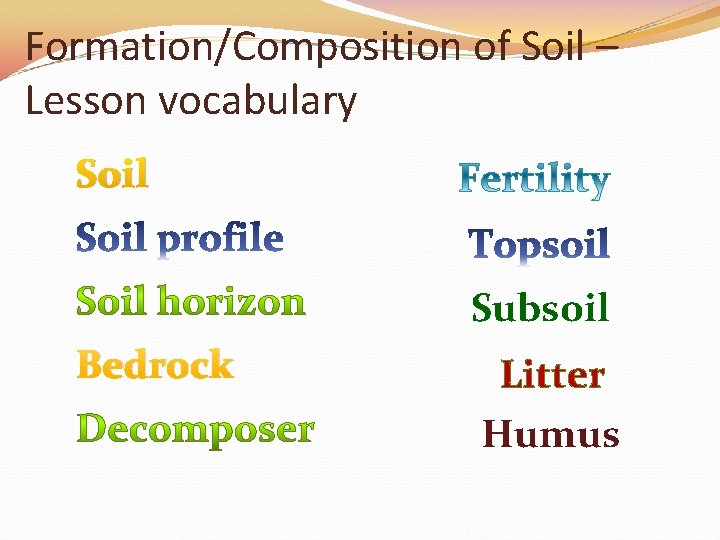 Formation/Composition of Soil – Lesson vocabulary

Soil

Soil profile

Soil horizon

Bedrock

Decomposer

Fertility

Topsoil

Subsoil

Litter

Humus